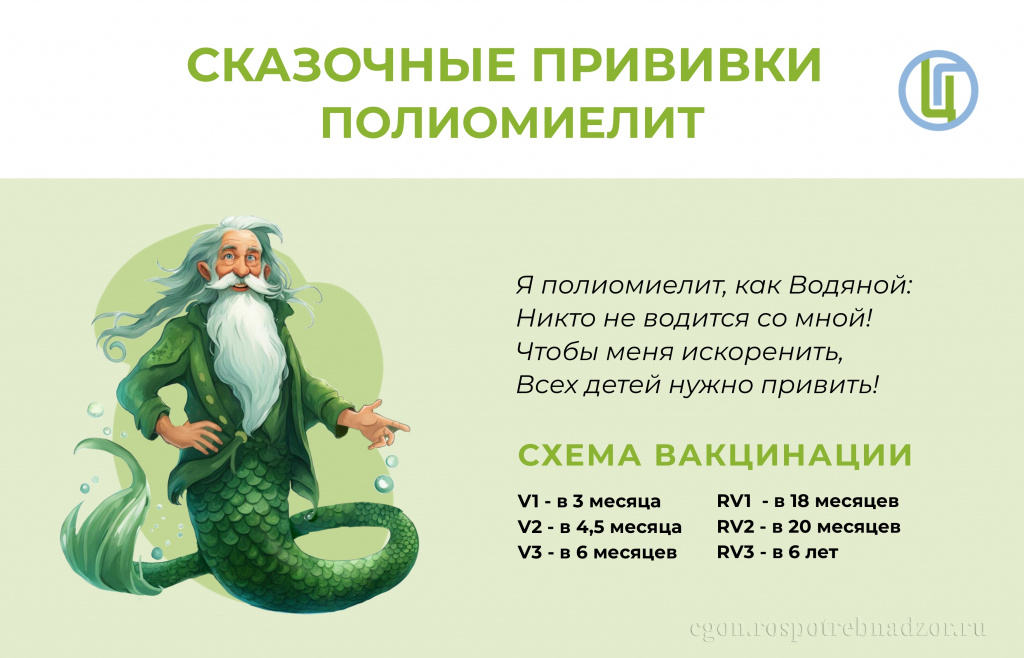 СКАЗОЧНЫЕ ПРИВИВКИ
ПОЛИОМИЕЛИТ

Ц

Я полиомиелит, как Водяной:
Никто не водится со мной!
Чтобы меня искоренить,
Всех детей нужно привить!

СХЕМА ВАКЦИНАЦИИ

V1 - в 3 месяца
V2 - в 4,5 месяца
V3 - в 6 месяцев

RV1 - в 18 месяцев
RV2 - в 20 месяцев
RV3 - в 6 лет

cgon.rospotrebnadzor.ru